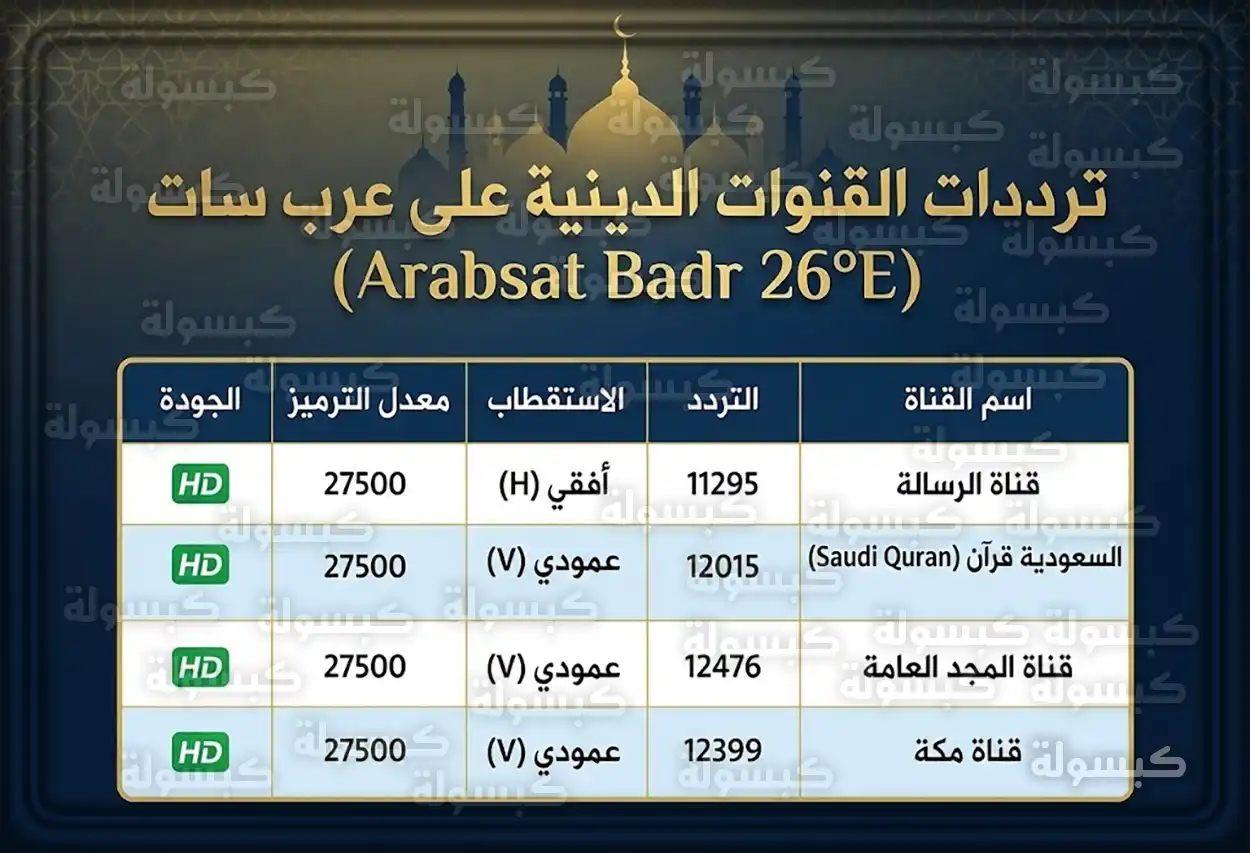 ترددات القنوات الدينية على عرب سات
(Arabsat Badr 26°E)

| اسم القناة | التردد | الاستقطاب | معدل الترميز | الجودة |
|---|---|---|---|---|
| قناة الرسالة | 11295 | أفقي (H) | 27500 | HD |
| السعودية قرآن (Saudi Quran) | 12015 | عمودي (V) | 27500 | HD |
| قناة المجد العامة | 12476 | عمودي (V) | 27500 | HD |
| قناة مكة | 12399 | عمودي (V) | 27500 | HD |

كبسولة